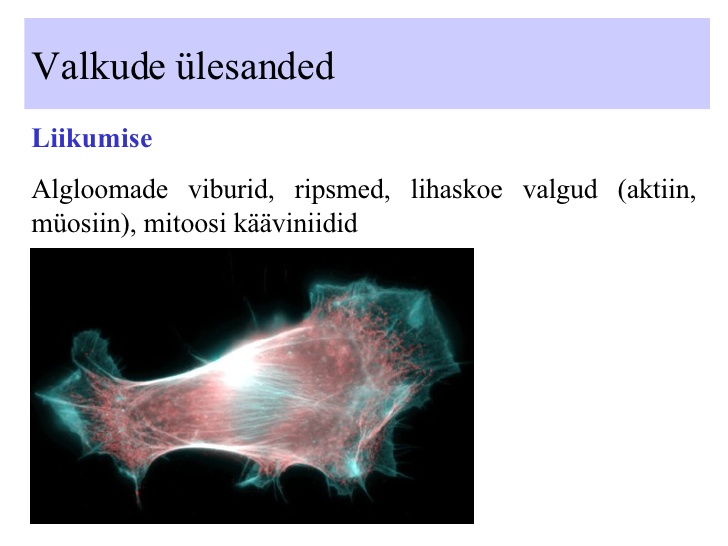 Valkude ülesanded

Liikumise

Algloomade viburid, ripsmed, lihaskoe valgud (aktiin, müosiin), mitoosi kääviniidid